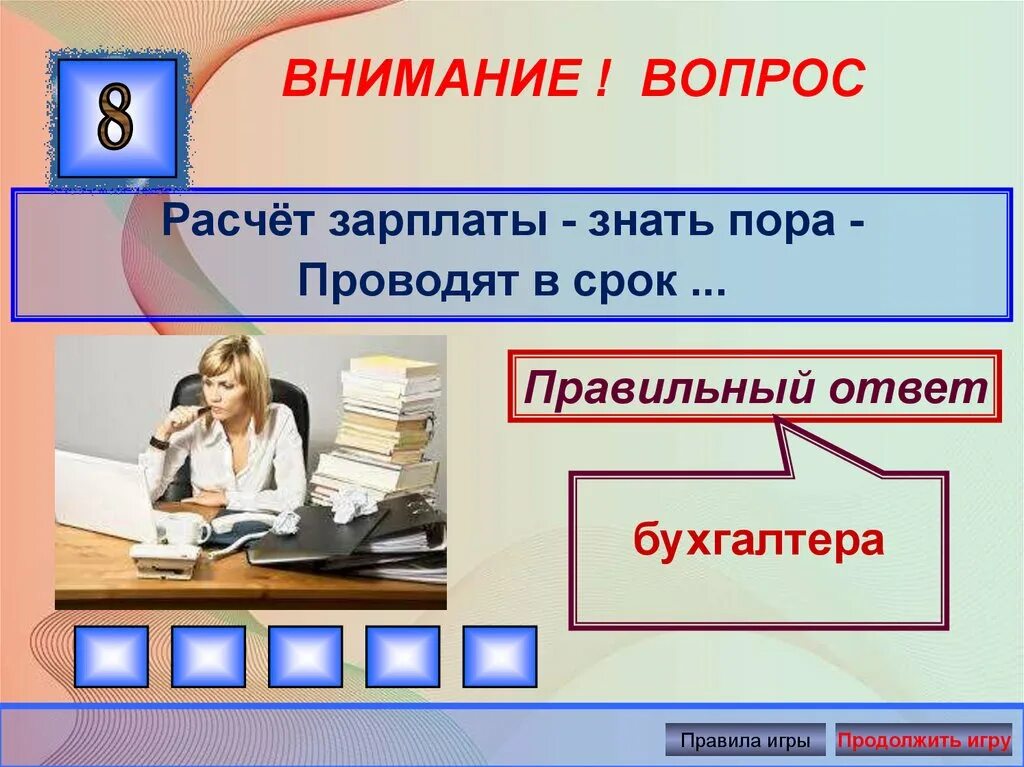 8

ВНИМАНИЕ ! ВОПРОС

Расчёт зарплаты - знать пора -
Проводят в срок ...

Правильный ответ

бухгалтера

Правила игры

Продолжить игру